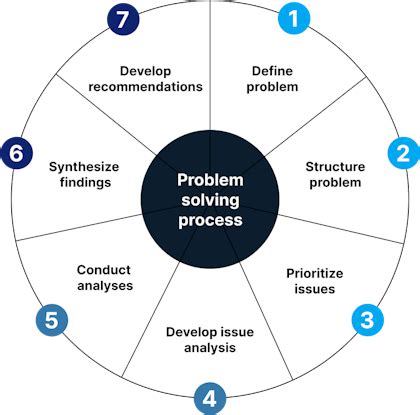 Problem solving process

1
Define problem

2
Structure problem

3
Prioritize issues

4
Develop issue analysis

5
Conduct analyses

6
Synthesize findings

7
Develop recommendations